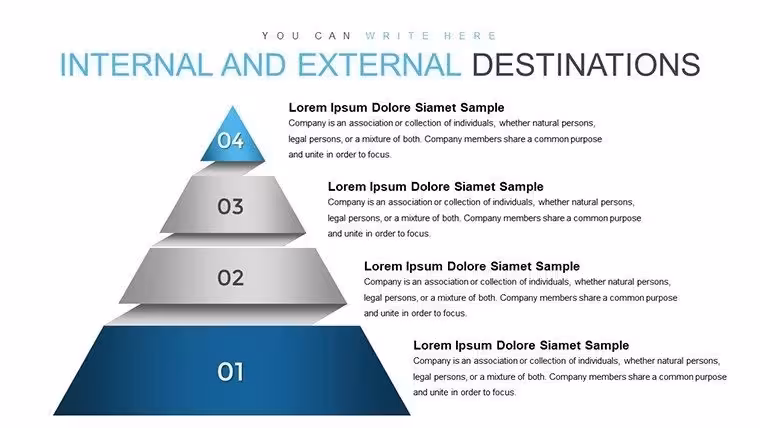 YOU CAN WRITE HERE

INTERNAL AND EXTERNAL DESTINATIONS

04

Lorem Ipsum Dolore Siamet Sample

Company is an association or collection of individuals, whether natural persons, legal persons, or a mixture of both. Company members share a common purpose and unite in order to focus.

03

Lorem Ipsum Dolore Siamet Sample

Company is an association or collection of individuals, whether natural persons, legal persons, or a mixture of both. Company members share a common purpose and unite in order to focus.

02

Lorem Ipsum Dolore Siamet Sample

Company is an association or collection of individuals, whether natural persons, legal persons, or a mixture of both. Company members share a common purpose and unite in order to focus.

01

Lorem Ipsum Dolore Siamet Sample

Company is an association or collection of individuals, whether natural persons, legal persons, or a mixture of both. Company members share a common purpose and unite in order to focus.